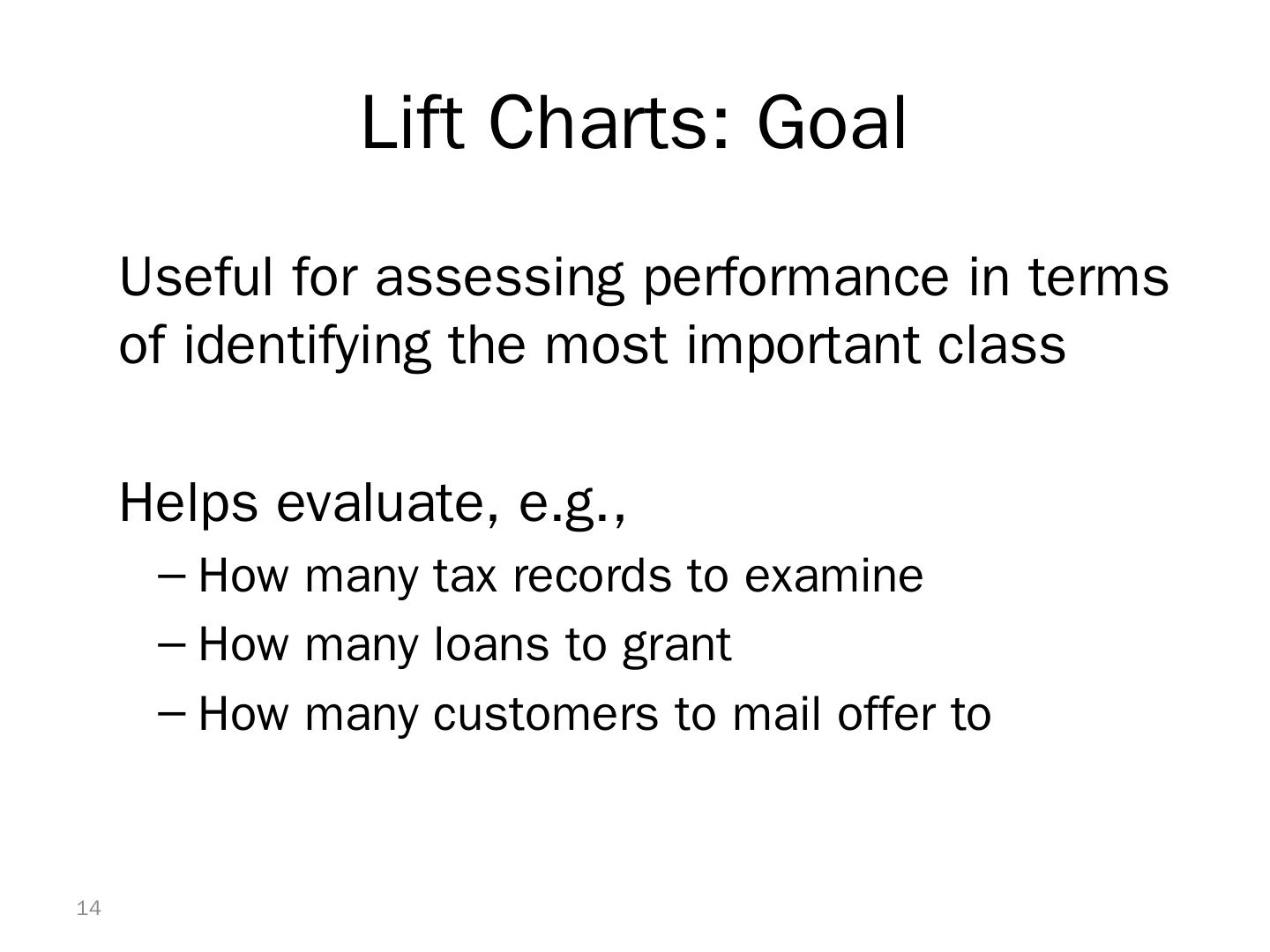 Lift Charts: Goal

Useful for assessing performance in terms of identifying the most important class

Helps evaluate, e.g.,

– How many tax records to examine
– How many loans to grant
– How many customers to mail offer to

14